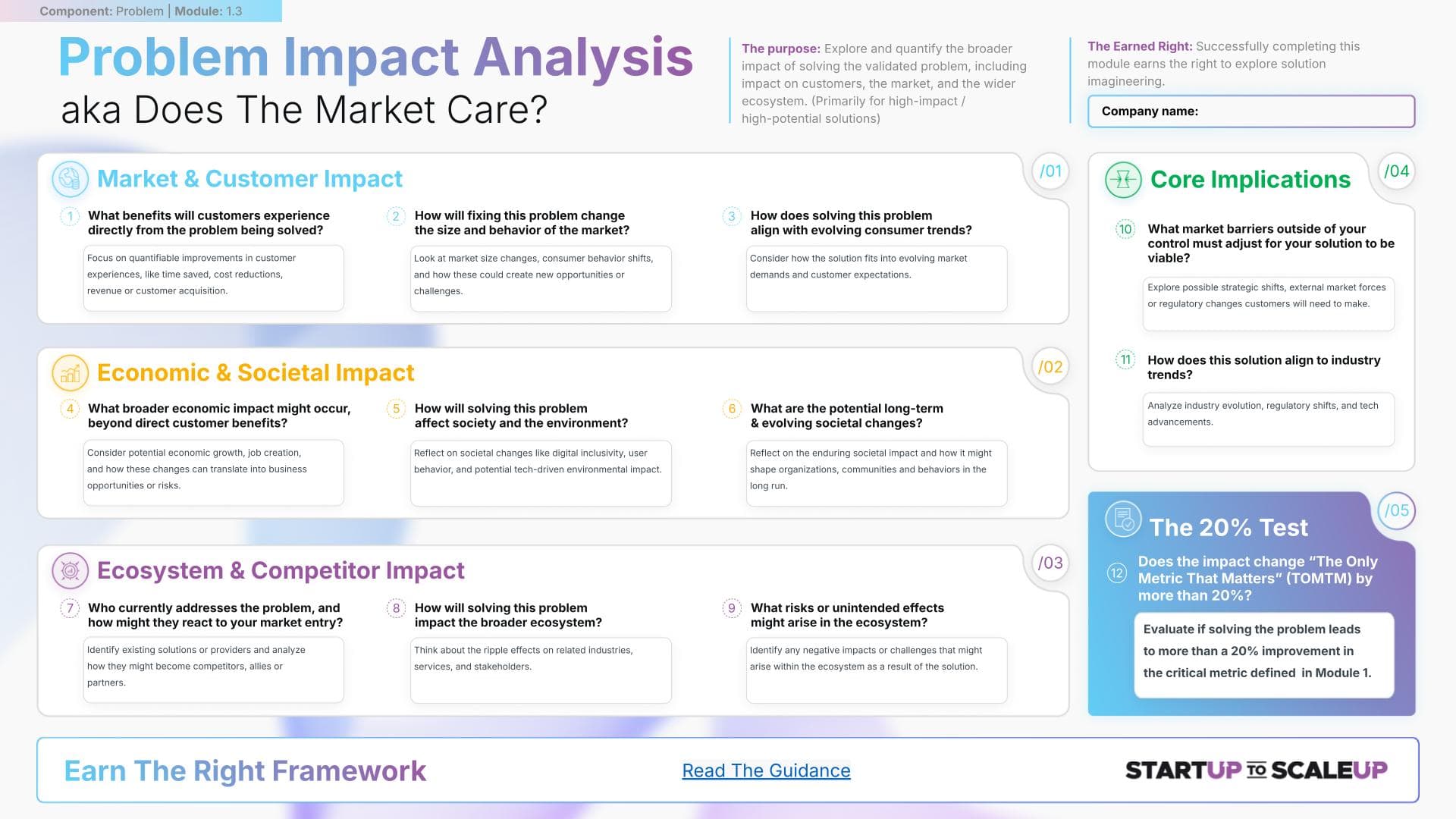 Component: Problem | Module: 1.3

Problem Impact Analysis
aka Does The Market Care?

The purpose: Explore and quantify the broader impact of solving the validated problem, including impact on customers, the market, and the wider ecosystem. (Primarily for high-impact / high-potential solutions)

The Earned Right: Successfully completing this module earns the right to explore solution imagineering.

Company name:

Market & Customer Impact
/01

1 What benefits will customers experience directly from the problem being solved?
Focus on quantifiable improvements in customer experiences, like time saved, cost reductions, revenue or customer acquisition.

2 How will fixing this problem change the size and behavior of the market?
Look at market size changes, consumer behavior shifts, and how these could create new opportunities or challenges.

3 How does solving this problem align with evolving consumer trends?
Consider how the solution fits into evolving market demands and customer expectations.

Economic & Societal Impact
/02

4 What broader economic impact might occur, beyond direct customer benefits?
Consider potential economic growth, job creation, and how these changes can translate into business opportunities or risks.

5 How will solving this problem affect society and the environment?
Reflect on societal changes like digital inclusivity, user behavior, and potential tech-driven environmental impact.

6 What are the potential long-term & evolving societal changes?
Reflect on the enduring societal impact and how it might shape organizations, communities and behaviors in the long run.

Ecosystem & Competitor Impact
/03

7 Who currently addresses the problem, and how might they react to your market entry?
Identify existing solutions or providers and analyze how they might become competitors, allies or partners.

8 How will solving this problem impact the broader ecosystem?
Think about the ripple effects on related industries, services, and stakeholders.

9 What risks or unintended effects might arise in the ecosystem?
Identify any negative impacts or challenges that might arise within the ecosystem as a result of the solution.

Core Implications
/04

10 What market barriers outside of your control must adjust for your solution to be viable?
Explore possible strategic shifts, external market forces or regulatory changes customers will need to make.

11 How does this solution align to industry trends?
Analyze industry evolution, regulatory shifts, and tech advancements.

The 20% Test
/05

12 Does the impact change "The Only Metric That Matters" (TOMTM) by more than 20%?
Evaluate if solving the problem leads to more than a 20% improvement in the critical metric defined in Module 1.

Earn The Right Framework

Read The Guidance

STARTUP TO SCALEUP